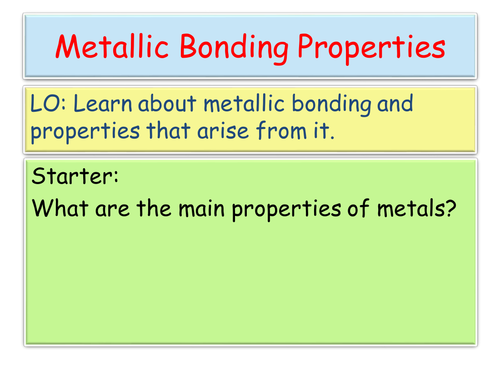 Metallic Bonding Properties

LO: Learn about metallic bonding and properties that arise from it.

Starter:

What are the main properties of metals?